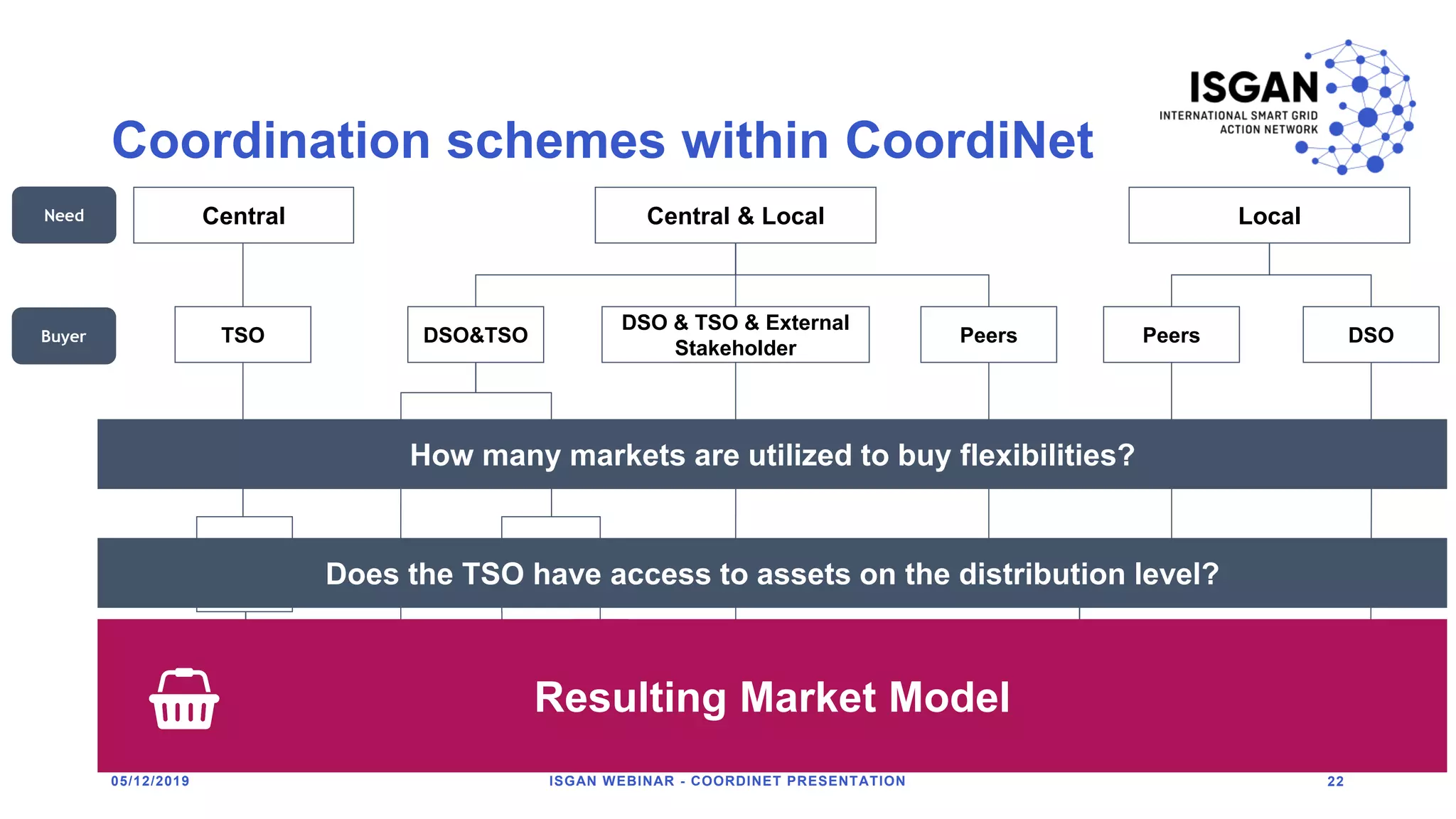 ISGAN
INTERNATIONAL SMART GRID ACTION NETWORK

Coordination schemes within CoordiNet

Need

Central

Central & Local

Local

Buyer

TSO

DSO&TSO

DSO & TSO & External Stakeholder

Peers

Peers

DSO

How many markets are utilized to buy flexibilities?

Does the TSO have access to assets on the distribution level?

Resulting Market Model

05/12/2019

ISGAN WEBINAR - COORDINET PRESENTATION

22